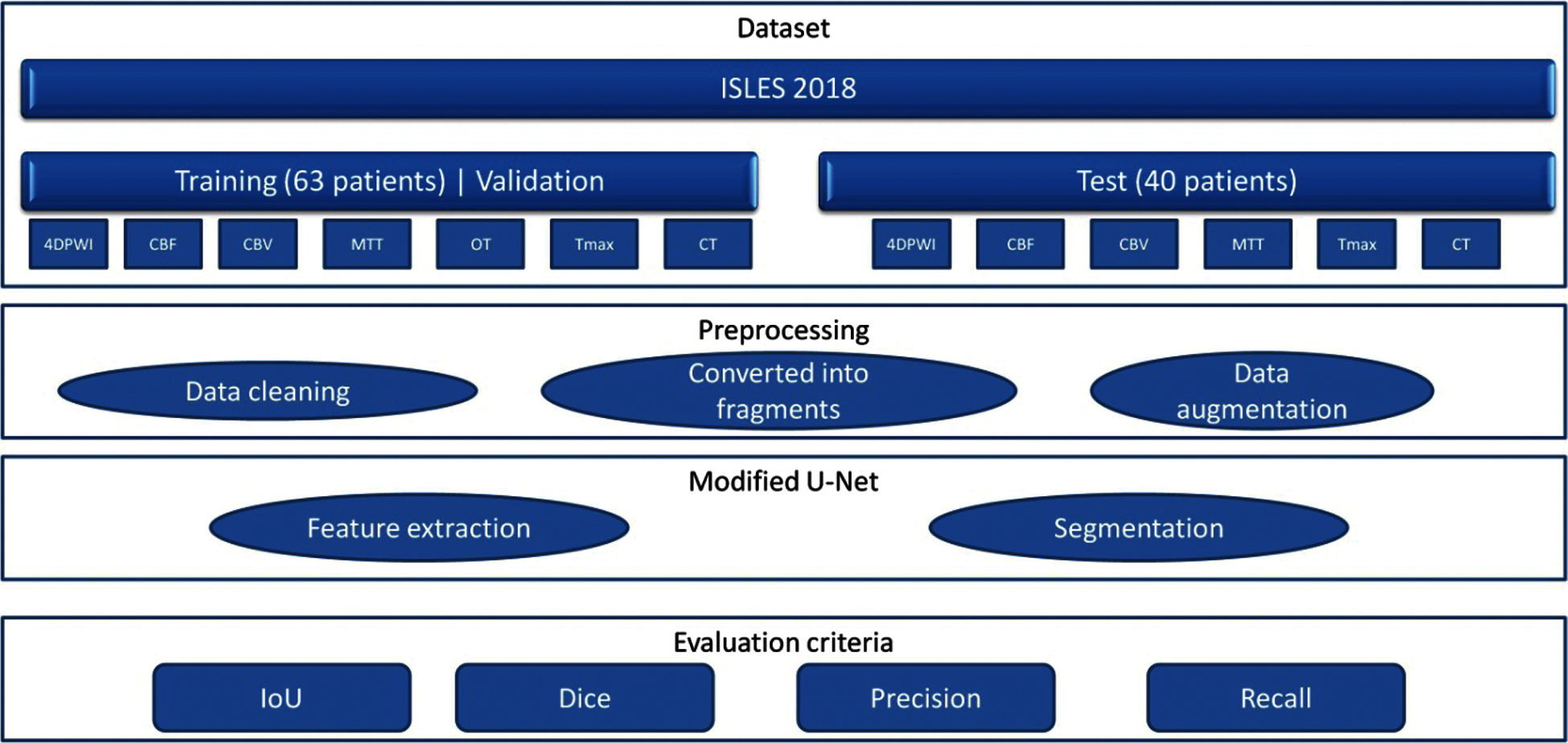 Dataset

ISLES 2018

Training (63 patients) | Validation

4DPWI CBF CBV MTT OT Tmax CT

Test (40 patients)

4DPWI CBF CBV MTT Tmax CT

Preprocessing

Data cleaning

Converted into fragments

Data augmentation

Modified U-Net

Feature extraction

Segmentation

Evaluation criteria

IoU

Dice

Precision

Recall